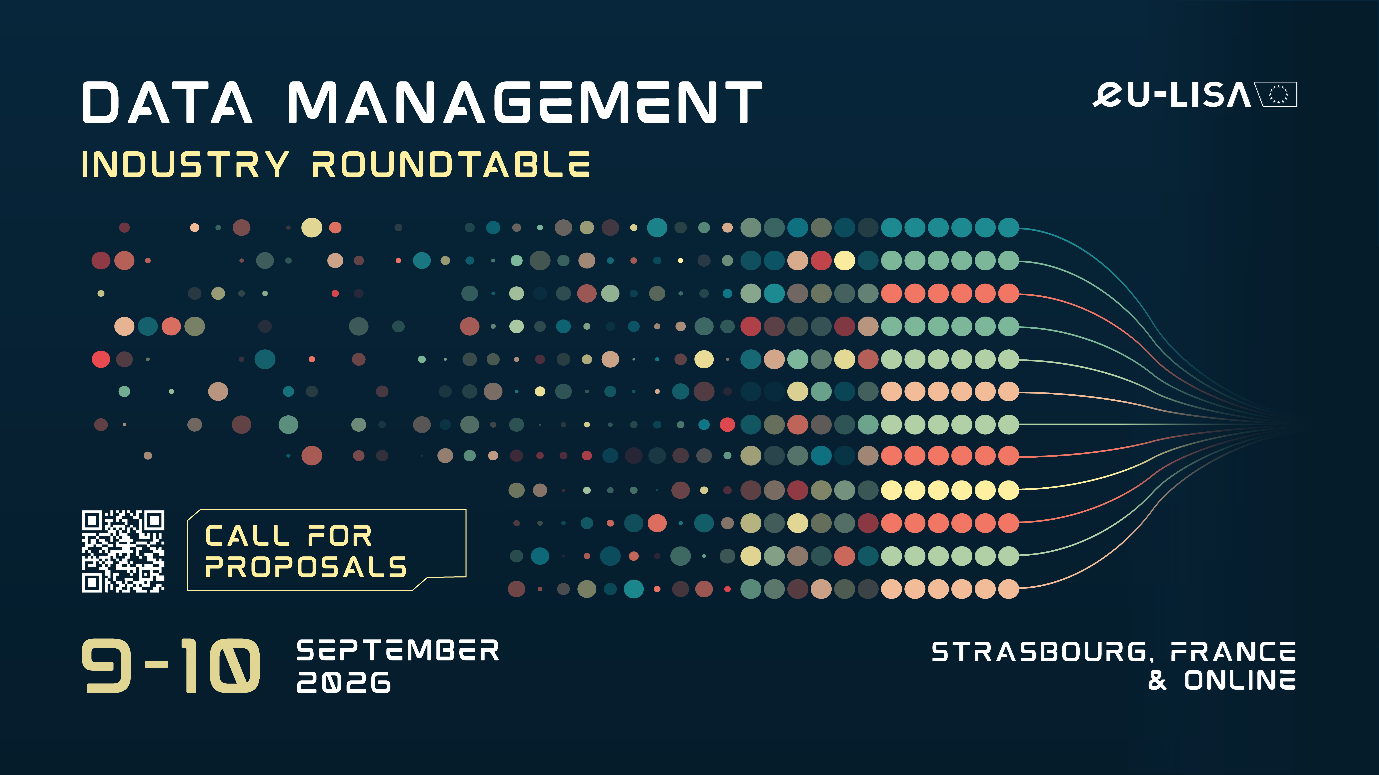 DATA MANAGEMENT
INDUSTRY ROUNDTABLE

eU-LISA

CALL FOR PROPOSALS

9-10 SEPTEMBER 2026

STRASBOURG, FRANCE & ONLINE